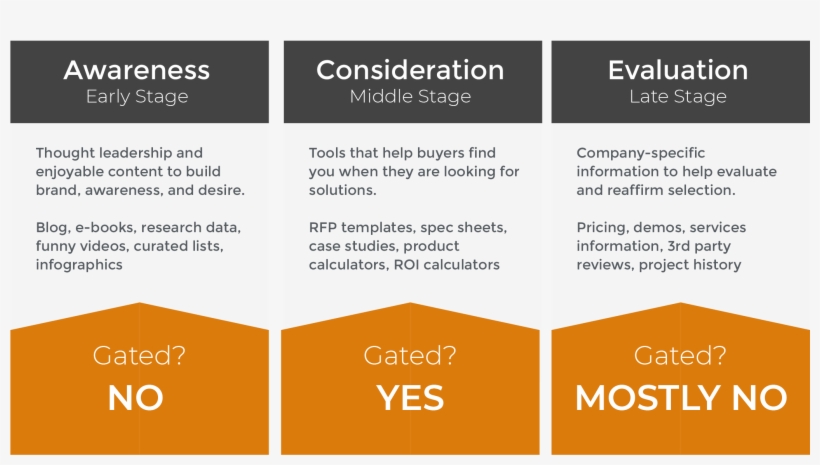 Awareness
Early Stage

Thought leadership and enjoyable content to build brand, awareness, and desire.

Blog, e-books, research data, funny videos, curated lists, infographics

Gated?
NO

Consideration
Middle Stage

Tools that help buyers find you when they are looking for solutions.

RFP templates, spec sheets, case studies, product calculators, ROI calculators

Gated?
YES

Evaluation
Late Stage

Company-specific information to help evaluate and reaffirm selection.

Pricing, demos, services information, 3rd party reviews, project history

Gated?
MOSTLY NO